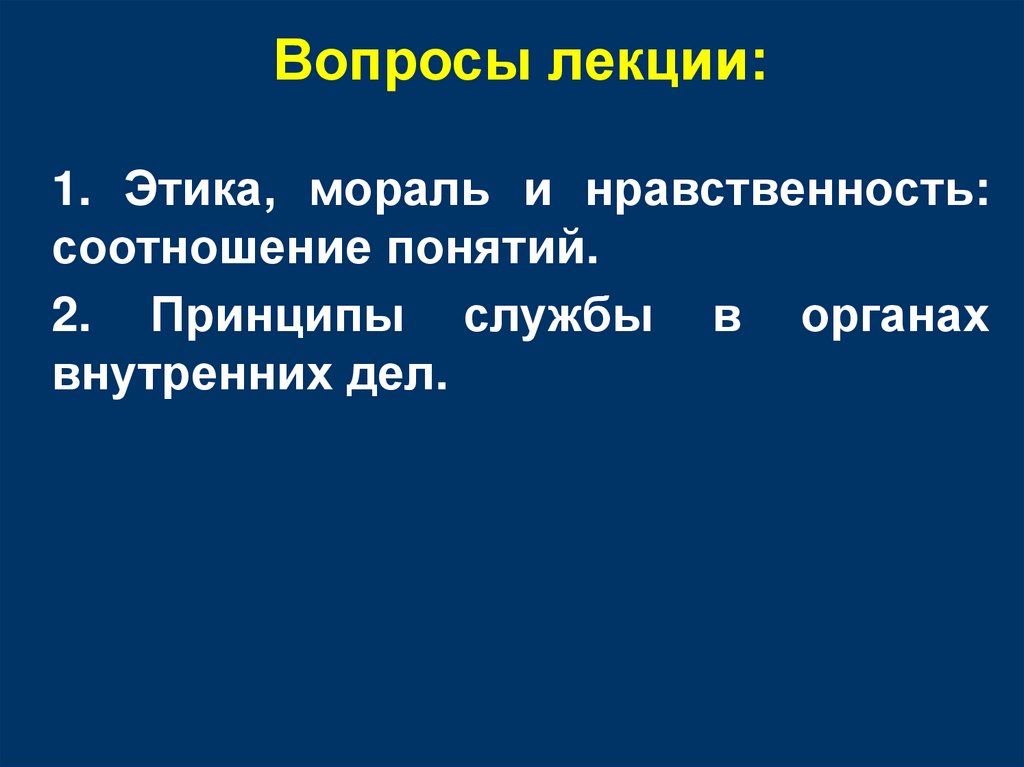 Вопросы лекции:

1. Этика, мораль и нравственность: соотношение понятий.

2. Принципы службы в органах внутренних дел.